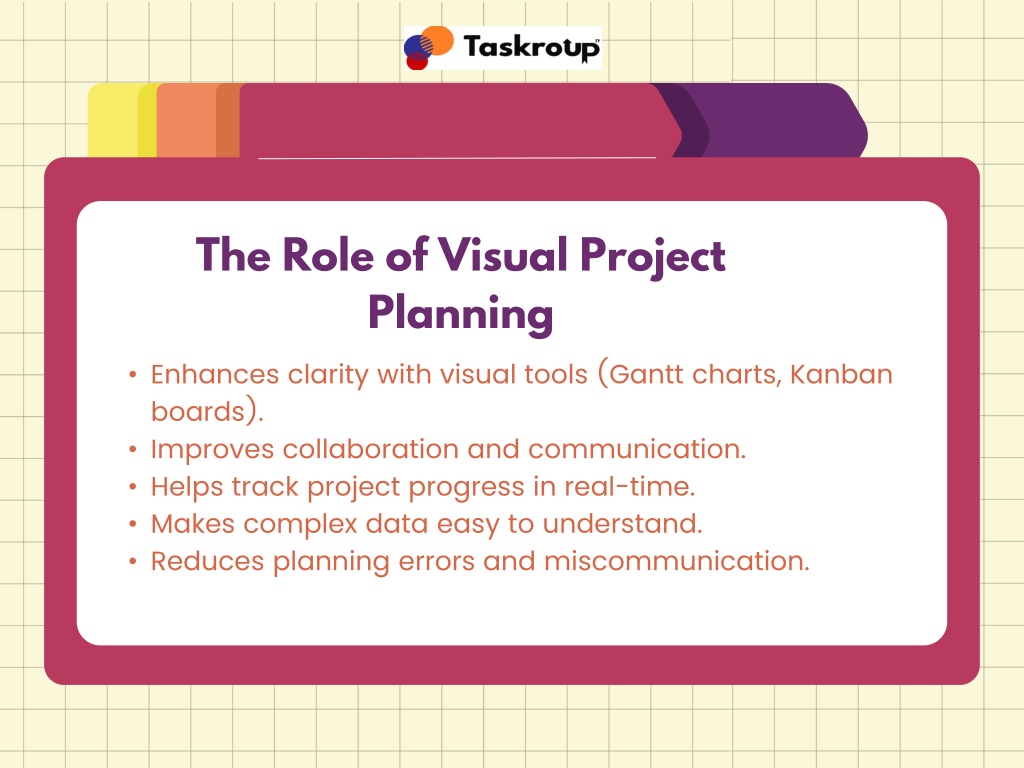 Taskroup

The Role of Visual Project Planning

• Enhances clarity with visual tools (Gantt charts, Kanban boards).
• Improves collaboration and communication.
• Helps track project progress in real-time.
• Makes complex data easy to understand.
• Reduces planning errors and miscommunication.